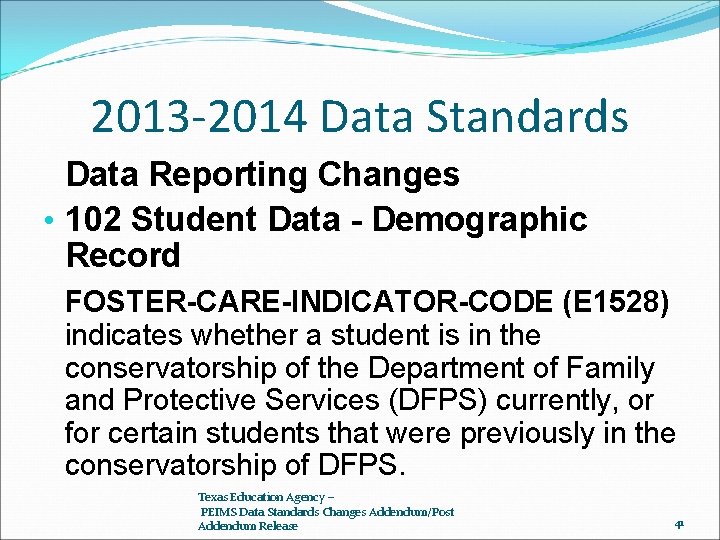 2013-2014 Data Standards

Data Reporting Changes

• 102 Student Data - Demographic Record

FOSTER-CARE-INDICATOR-CODE (E1528) indicates whether a student is in the conservatorship of the Department of Family and Protective Services (DFPS) currently, or for certain students that were previously in the conservatorship of DFPS.

Texas Education Agency –
PEIMS Data Standards Changes Addendum/Post Addendum Release

41